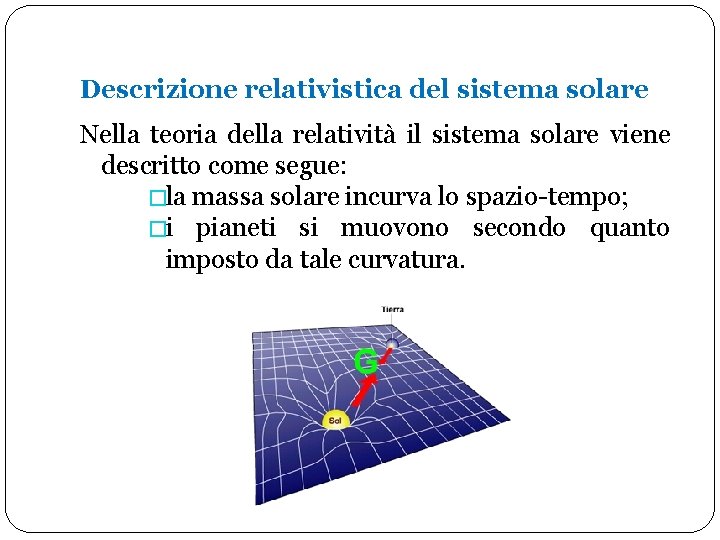 Descrizione relativistica del sistema solare

Nella teoria della relatività il sistema solare viene descritto come segue:

□la massa solare incurva lo spazio-tempo;

□i pianeti si muovono secondo quanto imposto da tale curvatura.

Tierra

G

Sol